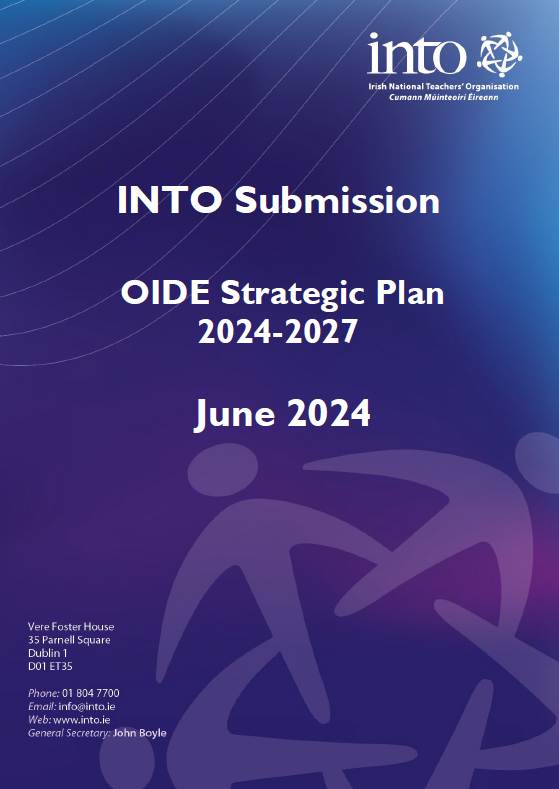 into

Irish National Teachers' Organisation
Cumann Múinteoirí Éireann

INTO Submission

OIDE Strategic Plan 2024-2027

June 2024

Vere Foster House
35 Parnell Square
Dublin 1
D01 ET35

Phone: 01 804 7700
Email: info@into.ie
Web: www.into.ie
General Secretary: John Boyle